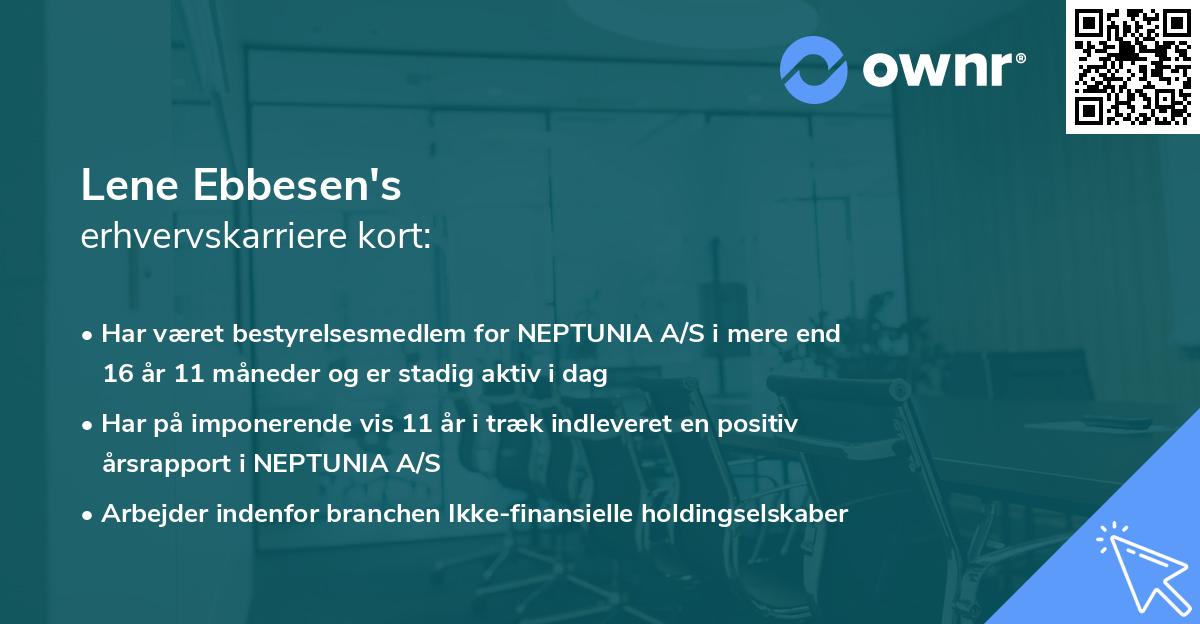 ownr®

Lene Ebbesen's
erhvervskarriere kort:

• Har været bestyrelsesmedlem for NEPTUNIA A/S i mere end 16 år 11 måneder og er stadig aktiv i dag

• Har på imponerende vis 11 år i træk indleveret en positiv årsrapport i NEPTUNIA A/S

• Arbejder indenfor branchen Ikke-finansielle holdingselskaber